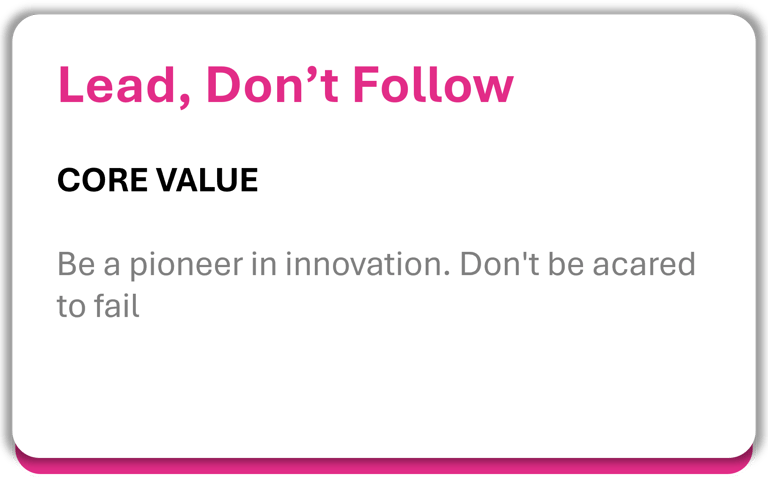 Lead, Don’t Follow

CORE VALUE

Be a pioneer in innovation. Don't be acared to fail